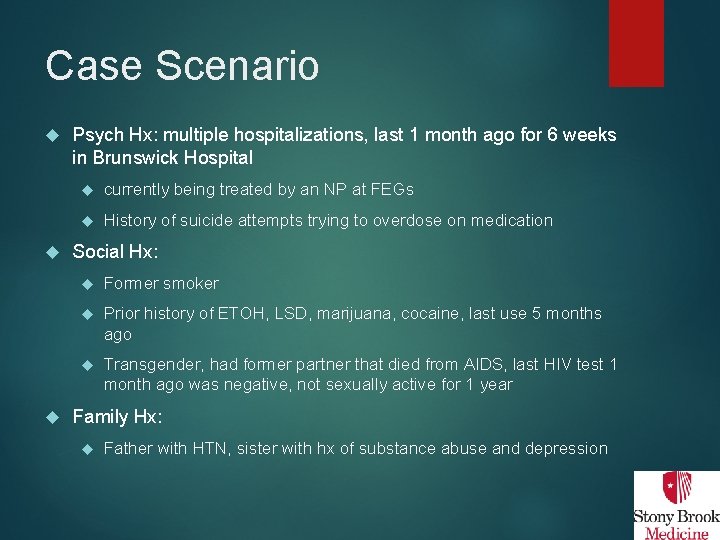 Case Scenario

Psych Hx: multiple hospitalizations, last 1 month ago for 6 weeks in Brunswick Hospital

currently being treated by an NP at FEGs

History of suicide attempts trying to overdose on medication

Social Hx:

Former smoker

Prior history of ETOH, LSD, marijuana, cocaine, last use 5 months ago

Transgender, had former partner that died from AIDS, last HIV test 1 month ago was negative, not sexually active for 1 year

Family Hx:

Father with HTN, sister with hx of substance abuse and depression

Stony Brook Medicine